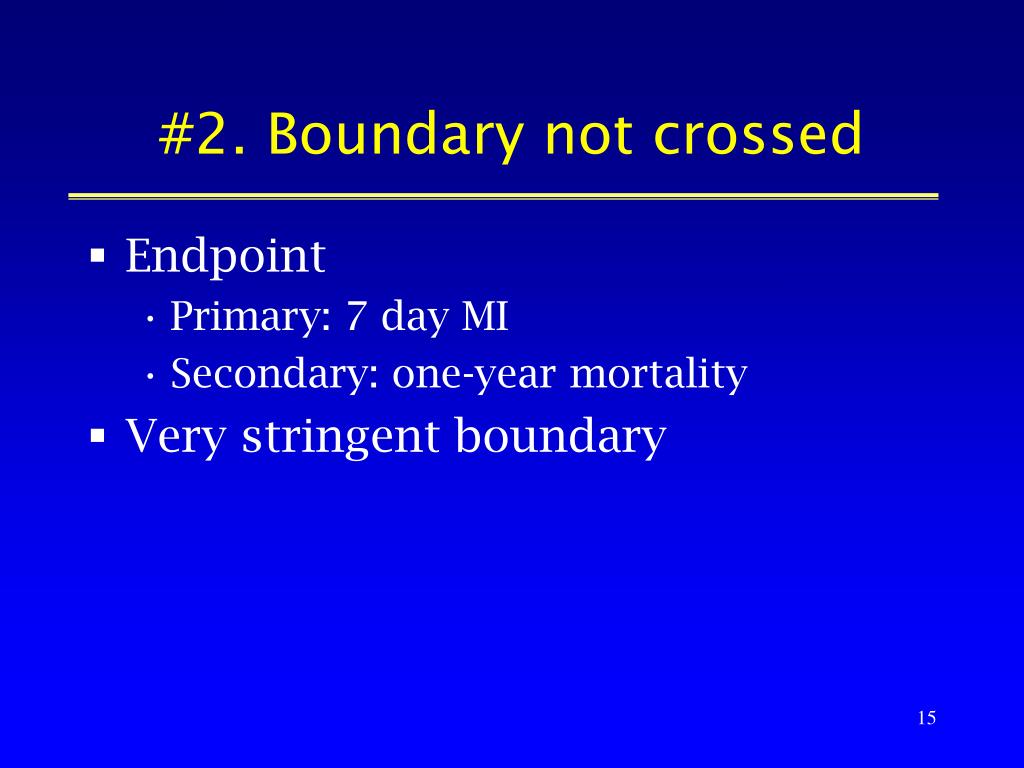 #2. Boundary not crossed

▪ Endpoint
 • Primary: 7 day MI
 • Secondary: one-year mortality
▪ Very stringent boundary

15